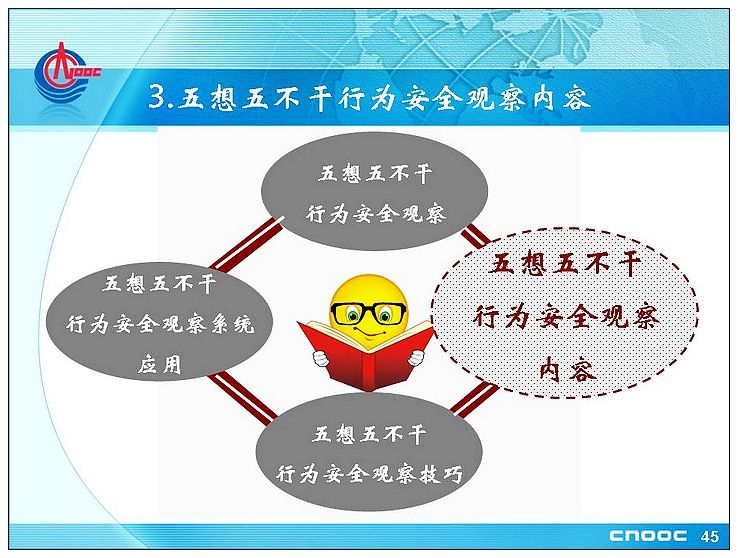 CNOOC

3.五想五不干行为安全观察内容

五想五不干
行为安全观察

五想五不干
行为安全观察系统
应用

五想五不干
行为安全观察
内容

五想五不干
行为安全观察技巧

CNOOC 45